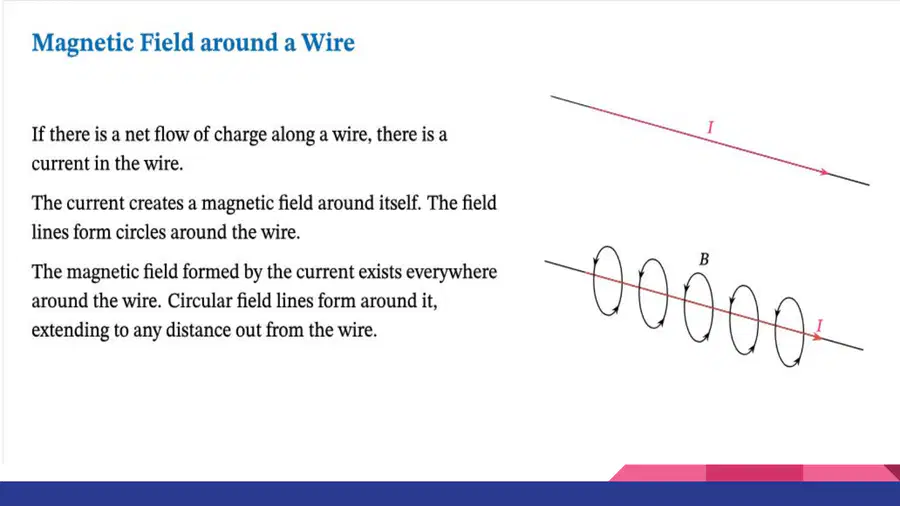 Magnetic Field around a Wire

If there is a net flow of charge along a wire, there is a current in the wire.

The current creates a magnetic field around itself. The field lines form circles around the wire.

The magnetic field formed by the current exists everywhere around the wire. Circular field lines form around it, extending to any distance out from the wire.

$I$

$B$

$I$